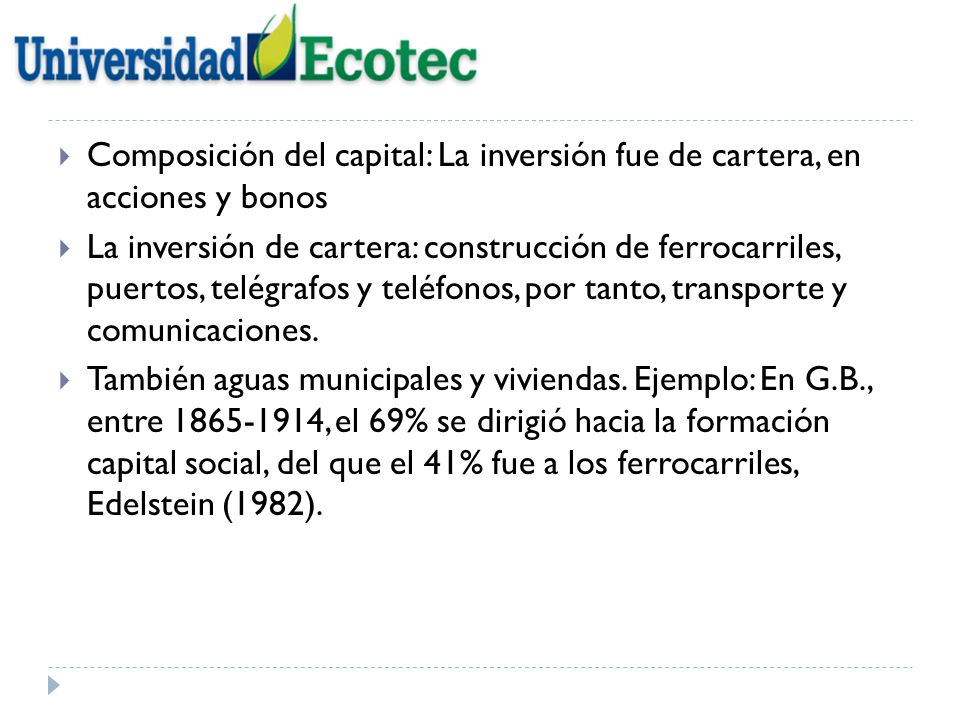 Universidad Ecotec

Composición del capital: La inversión fue de cartera, en acciones y bonos

La inversión de cartera: construcción de ferrocarriles, puertos, telégrafos y teléfonos, por tanto, transporte y comunicaciones.

También aguas municipales y viviendas. Ejemplo: En G.B., entre 1865-1914, el 69% se dirigió hacia la formación capital social, del que el 41% fue a los ferrocarriles, Edelstein (1982).